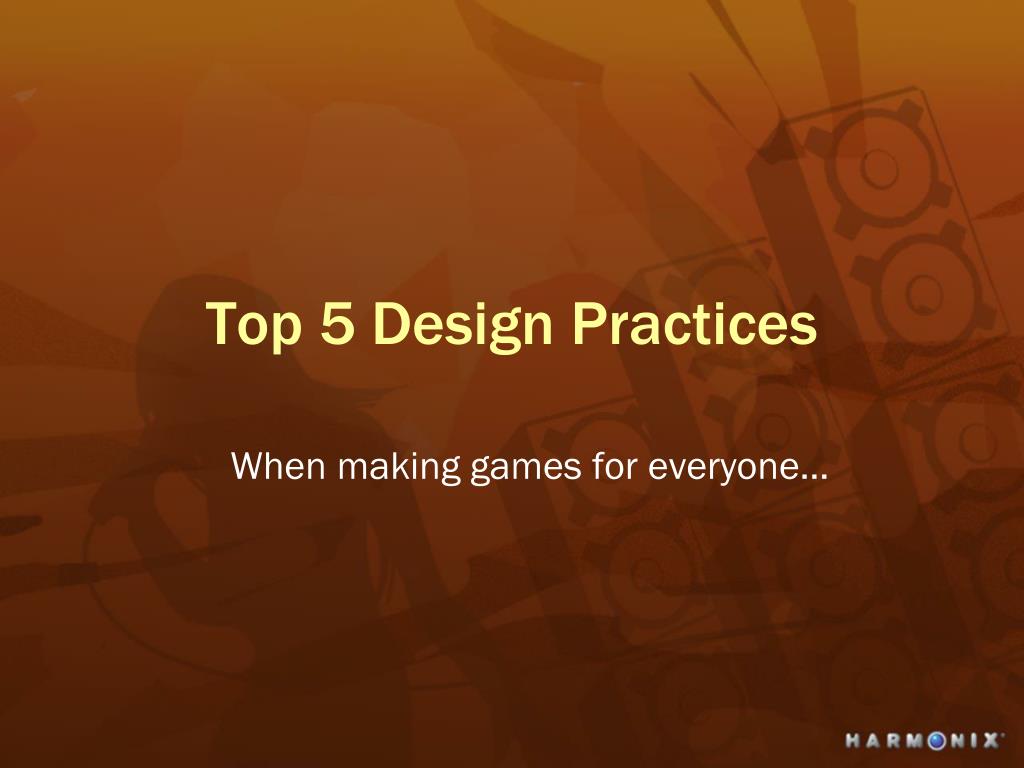 Top 5 Design Practices

When making games for everyone…

HARMONIX